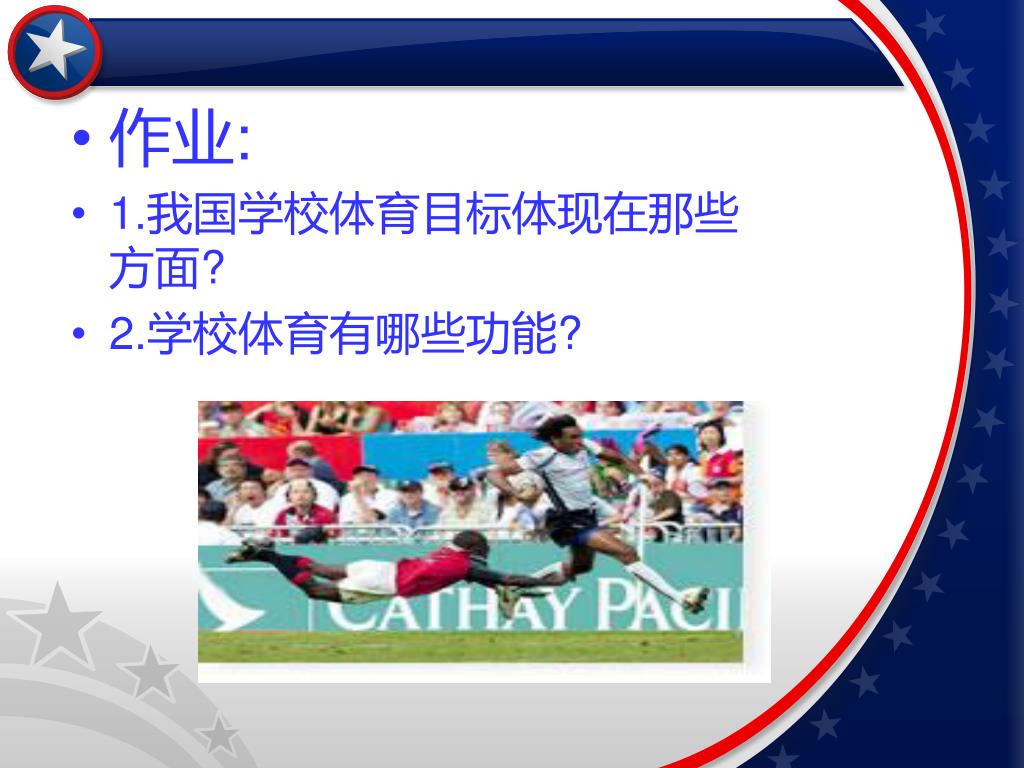 • 作业:

• 1.我国学校体育目标体现在那些方面?

• 2.学校体育有哪些功能?

CATHAY PACI